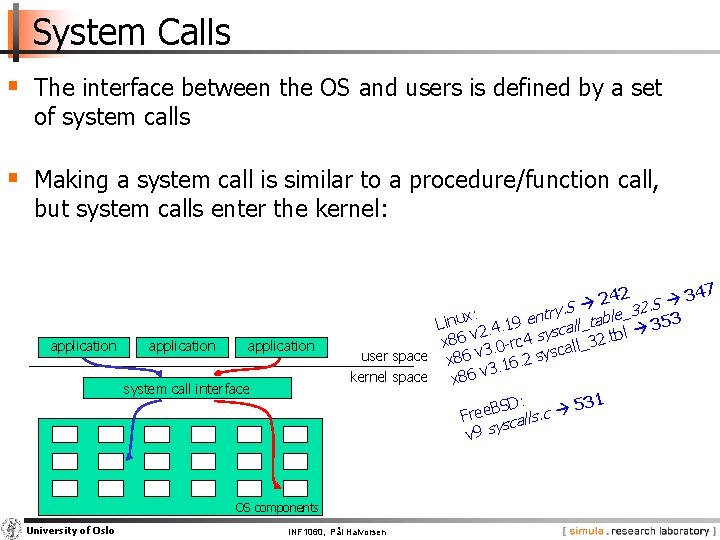 System Calls

The interface between the OS and users is defined by a set of system calls

Making a system call is similar to a procedure/function call, but system calls enter the kernel:

application application application

user space

kernel space

system call interface

OS components

Linux:
x86 v2.4.19 entry.S → 242
x86 v3.0-rc4 syscall_table_32.S → 347
x86 v3.16.2 syscall_32.tbl → 353

FreeBSD:
v9 syscalls.c → 531

University of Oslo

INF1060, Pål Halvorsen

[ simula . research laboratory ]